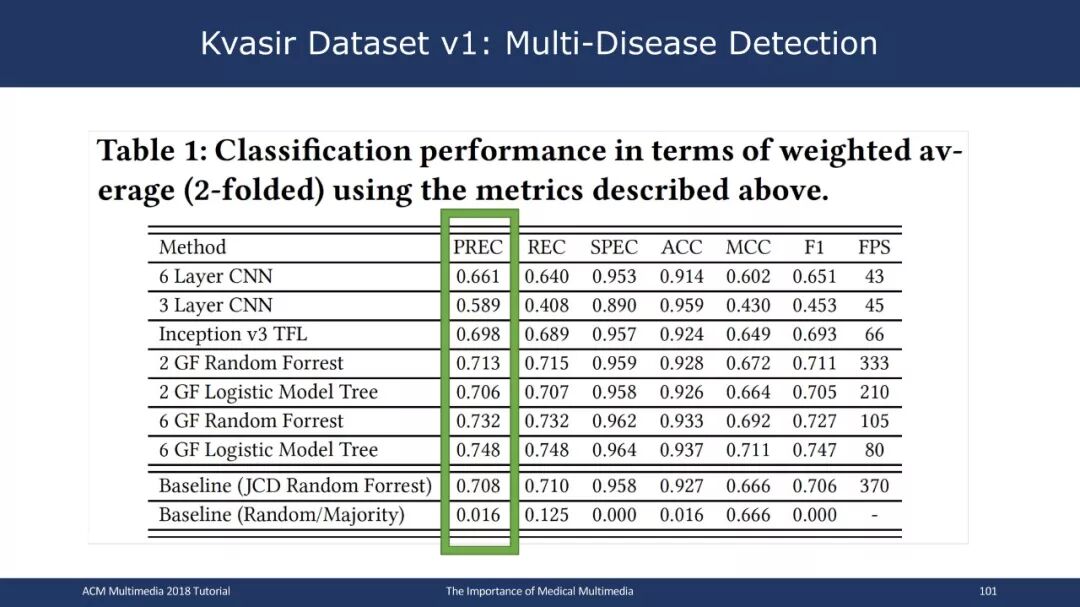 Kvasir Dataset v1: Multi-Disease Detection

Table 1: Classification performance in terms of weighted average (2-folded) using the metrics described above.

| Method | PREC | REC | SPEC | ACC | MCC | F1 | FPS |
|---|---|---|---|---|---|---|---|
| 6 Layer CNN | 0.661 | 0.640 | 0.953 | 0.914 | 0.602 | 0.651 | 43 |
| 3 Layer CNN | 0.589 | 0.408 | 0.890 | 0.959 | 0.430 | 0.453 | 45 |
| Inception v3 TFL | 0.698 | 0.689 | 0.957 | 0.924 | 0.649 | 0.693 | 66 |
| 2 GF Random Forrest | 0.713 | 0.715 | 0.959 | 0.928 | 0.672 | 0.711 | 333 |
| 2 GF Logistic Model Tree | 0.706 | 0.707 | 0.958 | 0.926 | 0.664 | 0.705 | 210 |
| 6 GF Random Forrest | 0.732 | 0.732 | 0.962 | 0.933 | 0.692 | 0.727 | 105 |
| 6 GF Logistic Model Tree | 0.748 | 0.748 | 0.964 | 0.937 | 0.711 | 0.747 | 80 |
| Baseline (JCD Random Forrest) | 0.708 | 0.710 | 0.958 | 0.927 | 0.666 | 0.706 | 370 |
| Baseline (Random/Majority) | 0.016 | 0.125 | 0.000 | 0.016 | 0.666 | 0.000 | - |

ACM Multimedia 2018 Tutorial
The Importance of Medical Multimedia
101